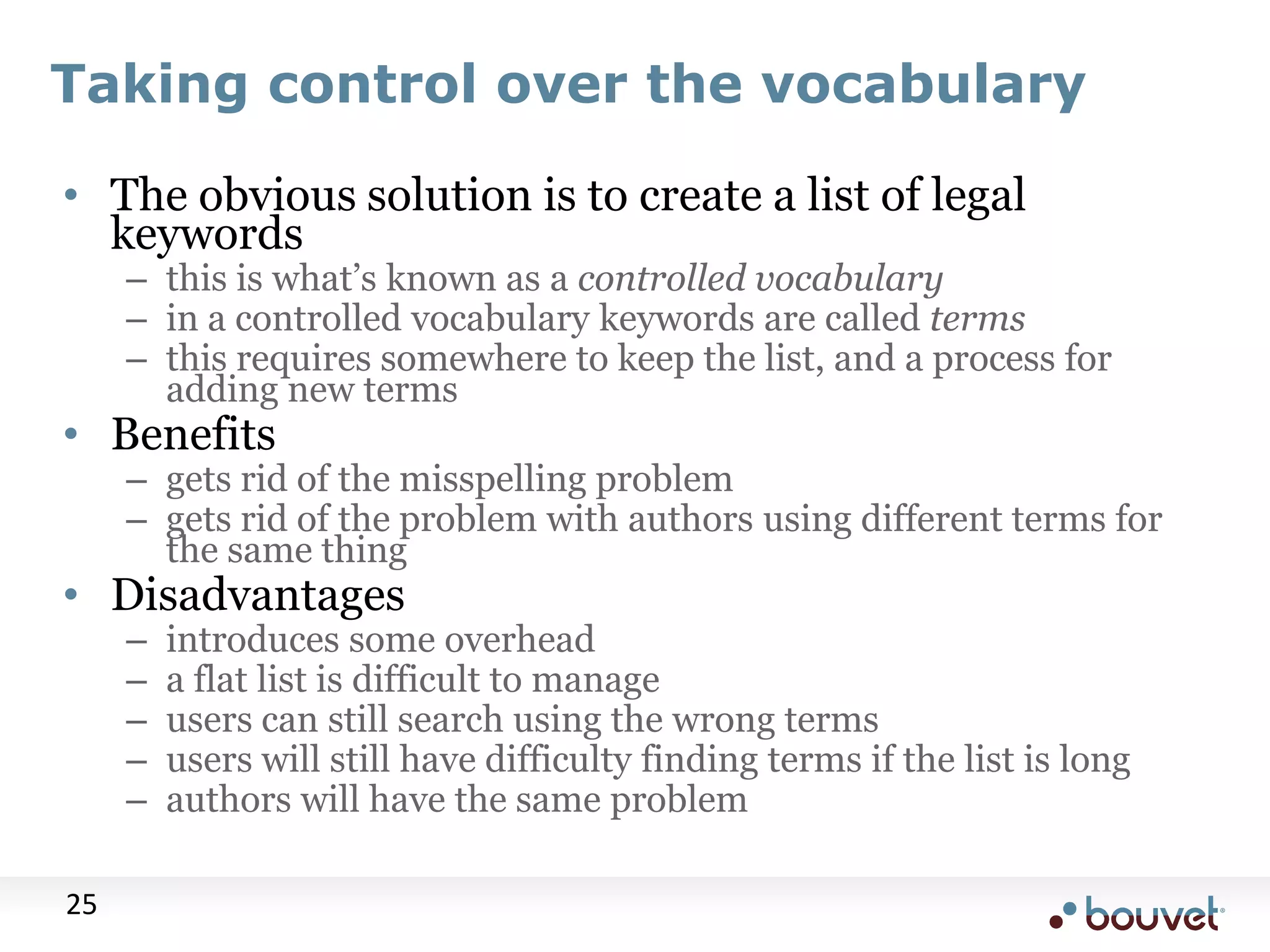 Taking control over the vocabulary

• The obvious solution is to create a list of legal keywords
  – this is what's known as a controlled vocabulary
  – in a controlled vocabulary keywords are called terms
  – this requires somewhere to keep the list, and a process for adding new terms
• Benefits
  – gets rid of the misspelling problem
  – gets rid of the problem with authors using different terms for the same thing
• Disadvantages
  – introduces some overhead
  – a flat list is difficult to manage
  – users can still search using the wrong terms
  – users will still have difficulty finding terms if the list is long
  – authors will have the same problem

25

bouvet